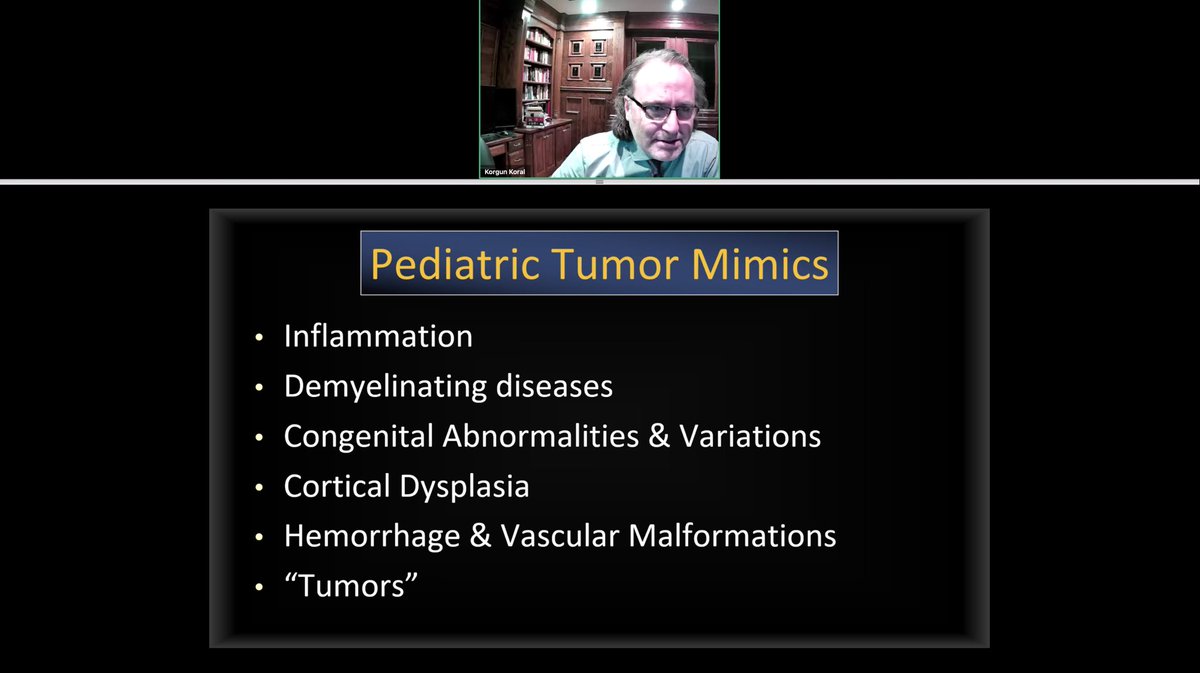 Korgun Koral

Pediatric Tumor Mimics

• Inflammation
• Demyelinating diseases
• Congenital Abnormalities & Variations
• Cortical Dysplasia
• Hemorrhage & Vascular Malformations
• “Tumors”